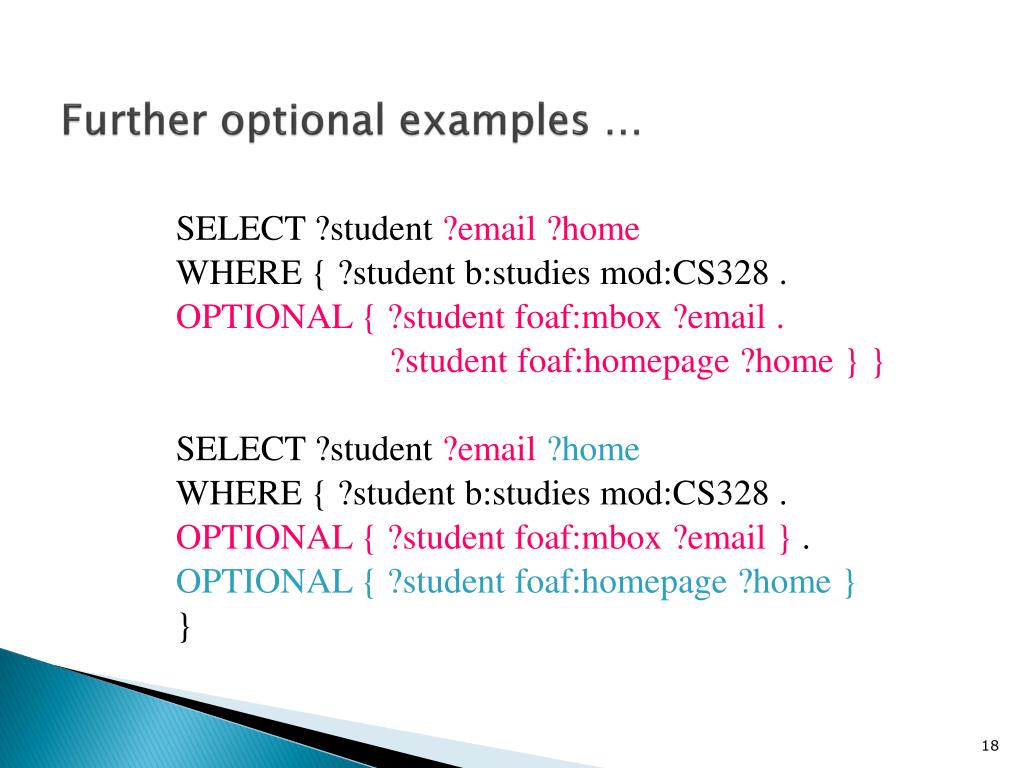 Further optional examples …

SELECT ?student ?email ?home
WHERE { ?student b:studies mod:CS328 .
OPTIONAL { ?student foaf:mbox ?email .
?student foaf:homepage ?home } }

SELECT ?student ?email ?home
WHERE { ?student b:studies mod:CS328 .
OPTIONAL { ?student foaf:mbox ?email } .
OPTIONAL { ?student foaf:homepage ?home }
}

18